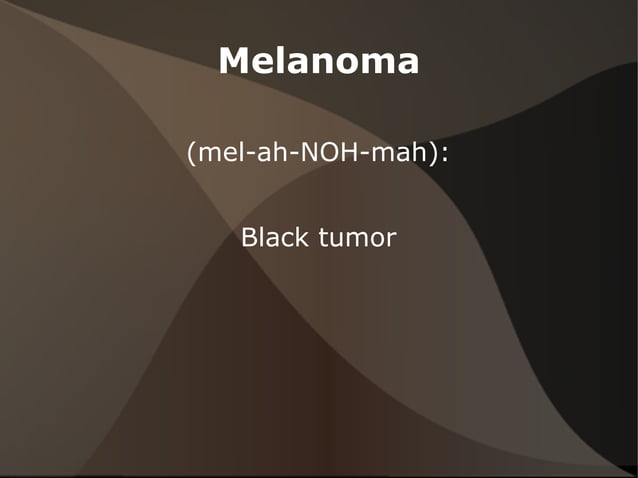 Melanoma

(mel-ah-NOH-mah):

Black tumor